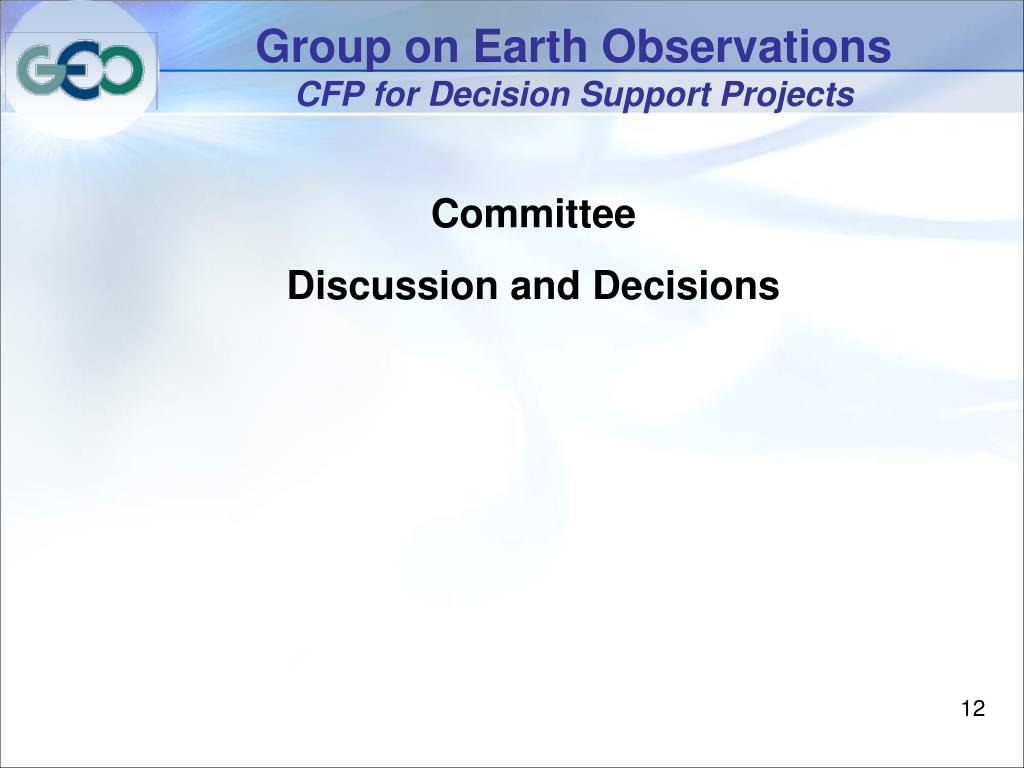 GEO

Group on Earth Observations
CFP for Decision Support Projects

Committee

Discussion and Decisions

12